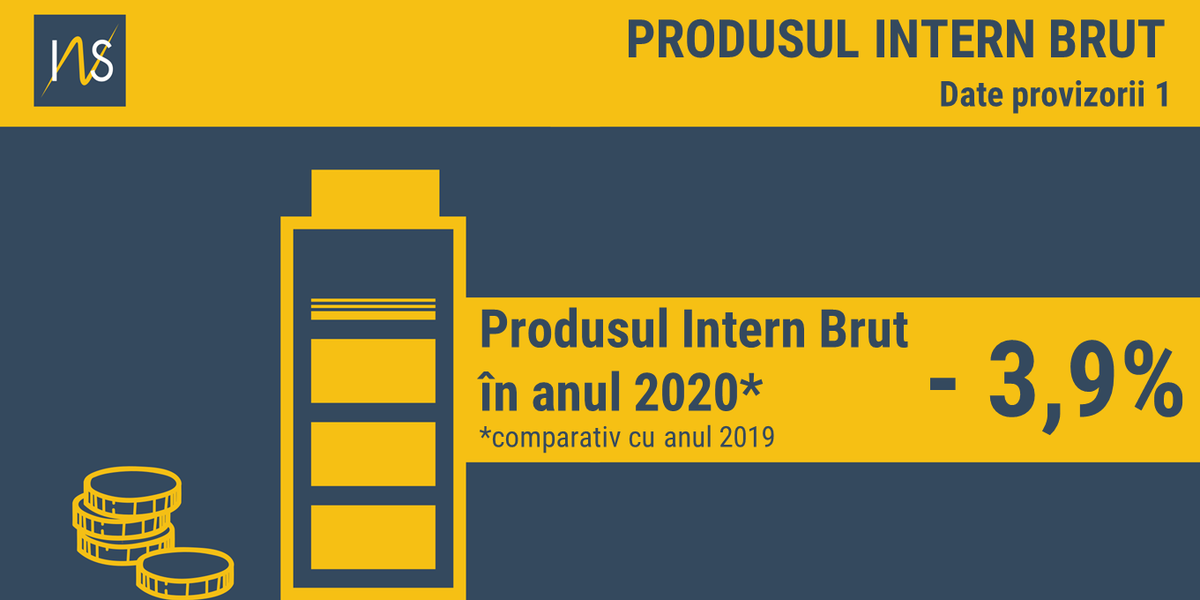 INS

PRODUSUL INTERN BRUT

Date provizorii 1

Produsul Intern Brut în anul 2020*

*comparativ cu anul 2019

- 3,9%